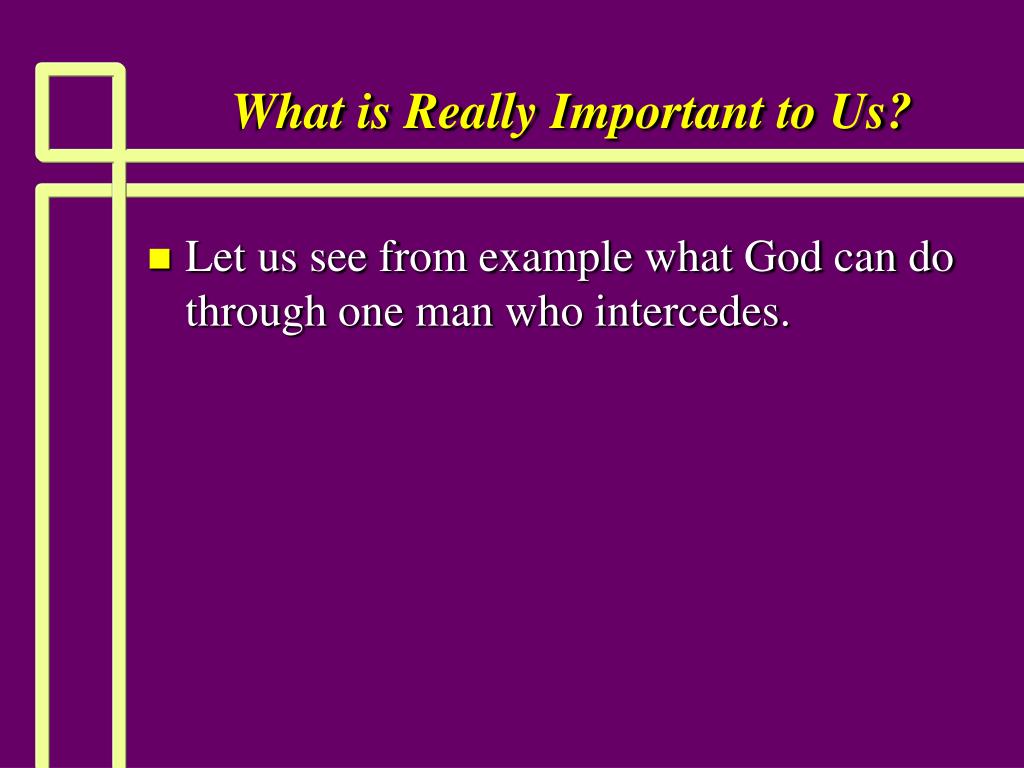 What is Really Important to Us?

Let us see from example what God can do through one man who intercedes.